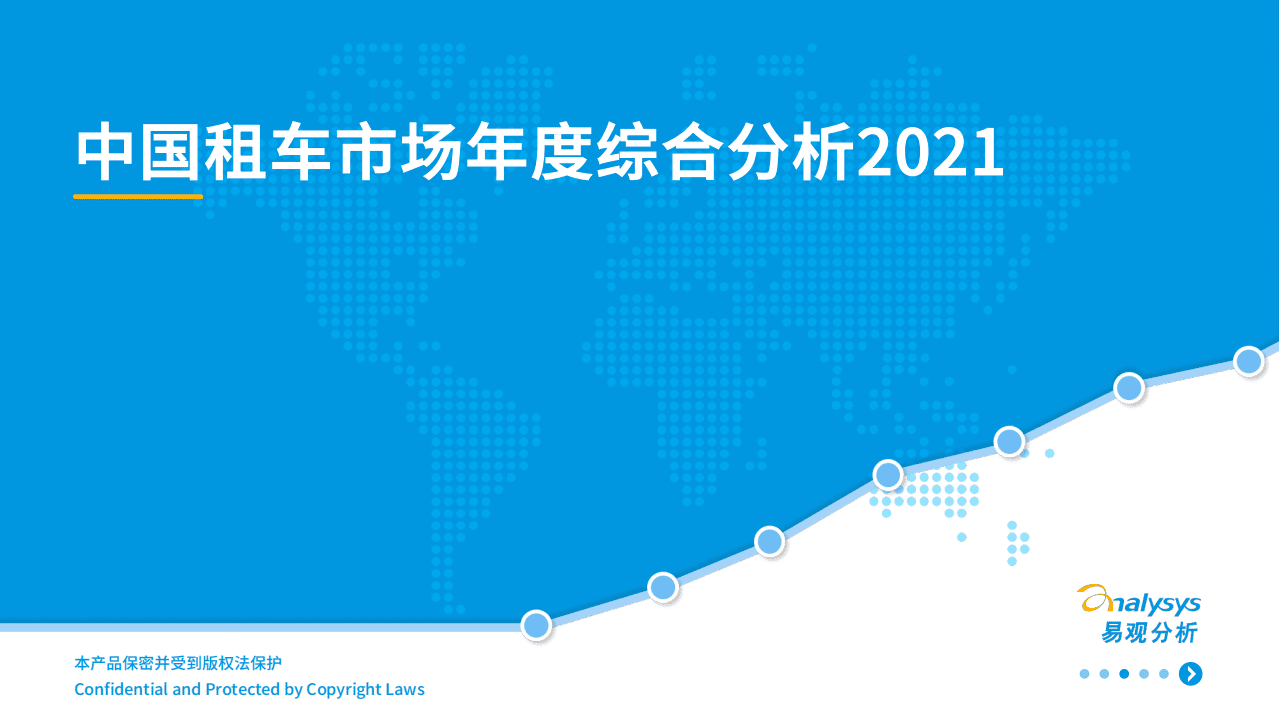 中国租车市场年度综合分析2021

本产品保密并受到版权法保护
Confidential and Protected by Copyright Laws

analysys
易观分析